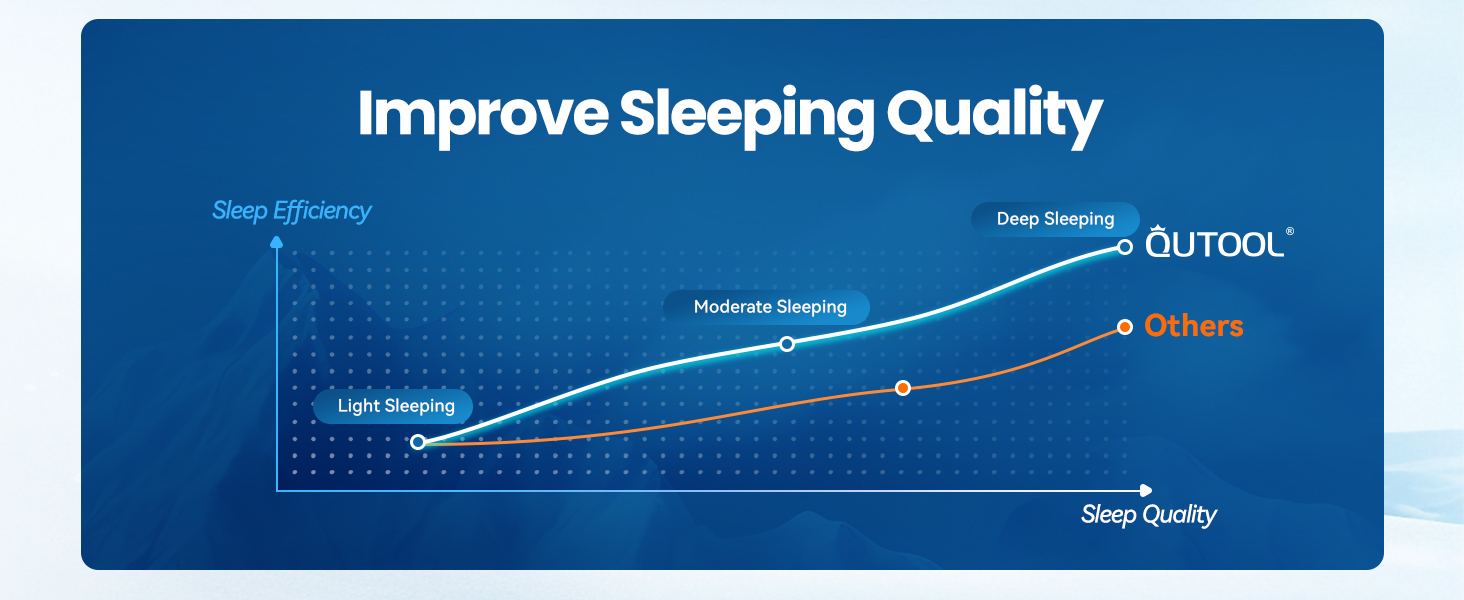 Improve Sleeping Quality

Sleep Efficiency

Deep Sleeping

QUTOOL®

Moderate Sleeping

Others

Light Sleeping

Sleep Quality